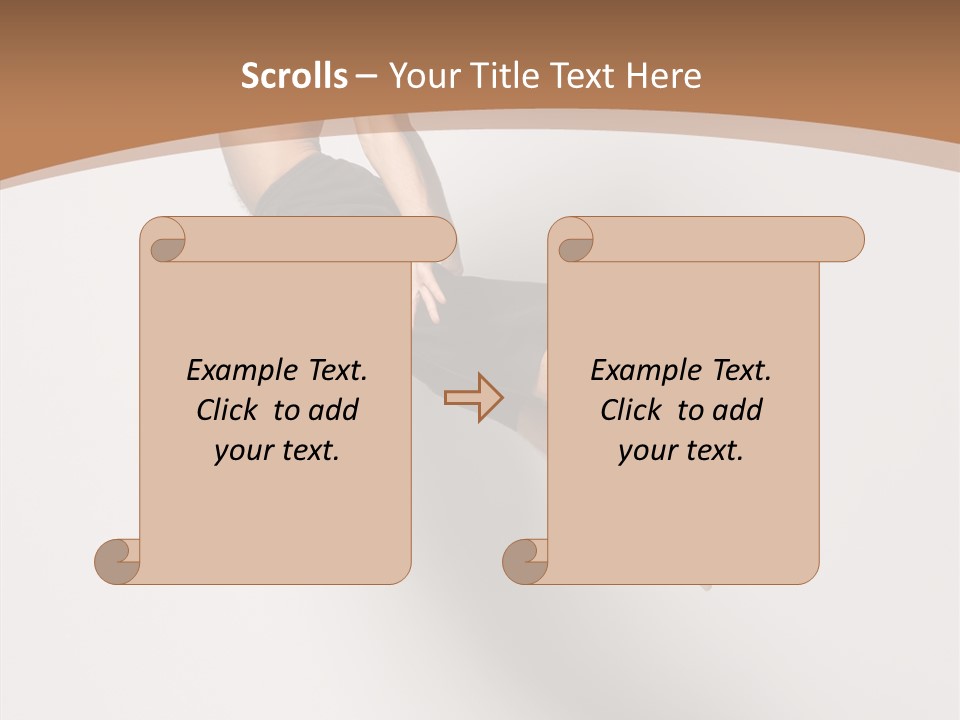 Scrolls – Your Title Text Here

Example Text. Click to add your text.

Example Text. Click to add your text.